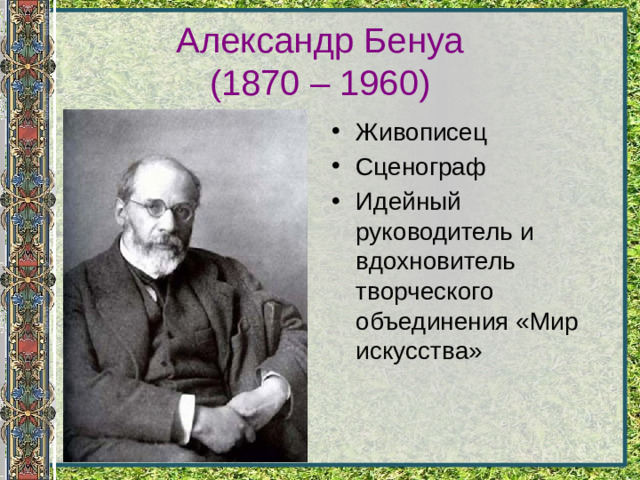 Александр Бенуа
(1870 – 1960)

• Живописец
• Сценограф
• Идейный руководитель и вдохновитель творческого объединения «Мир искусства»